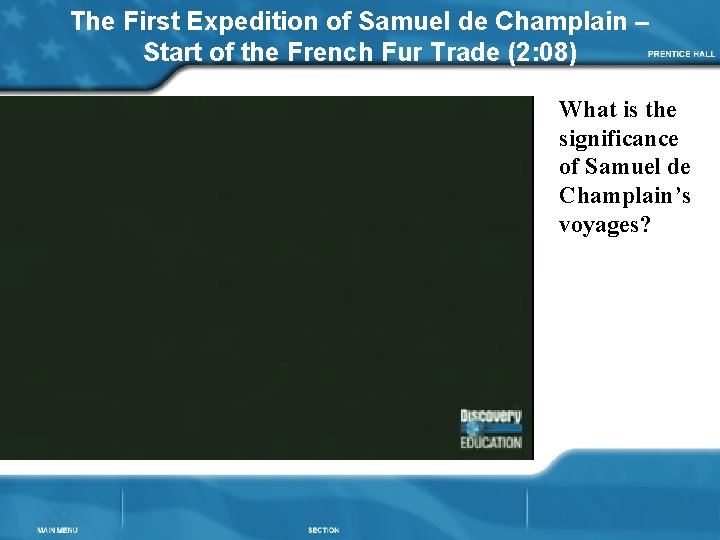 The First Expedition of Samuel de Champlain – Start of the French Fur Trade (2:08)

PRENTICE HALL

What is the significance of Samuel de Champlain's voyages?

Discovery EDUCATION

MAIN MENU

SECTION